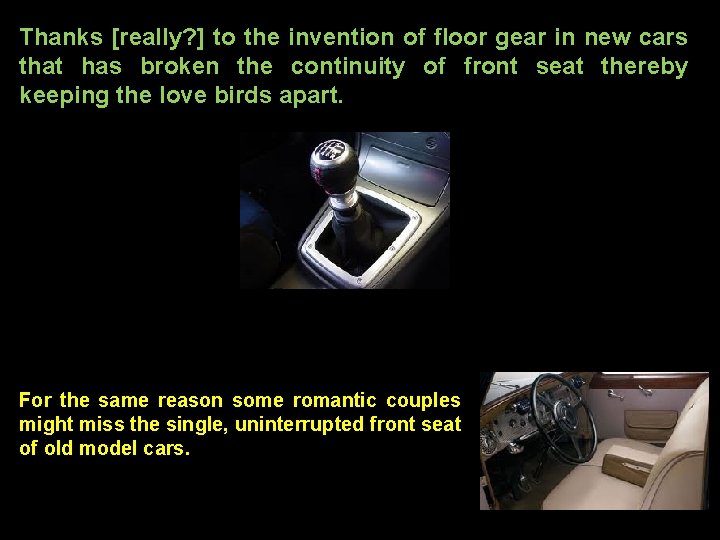 Thanks [really?] to the invention of floor gear in new cars that has broken the continuity of front seat thereby keeping the love birds apart.

For the same reason some romantic couples might miss the single, uninterrupted front seat of old model cars.